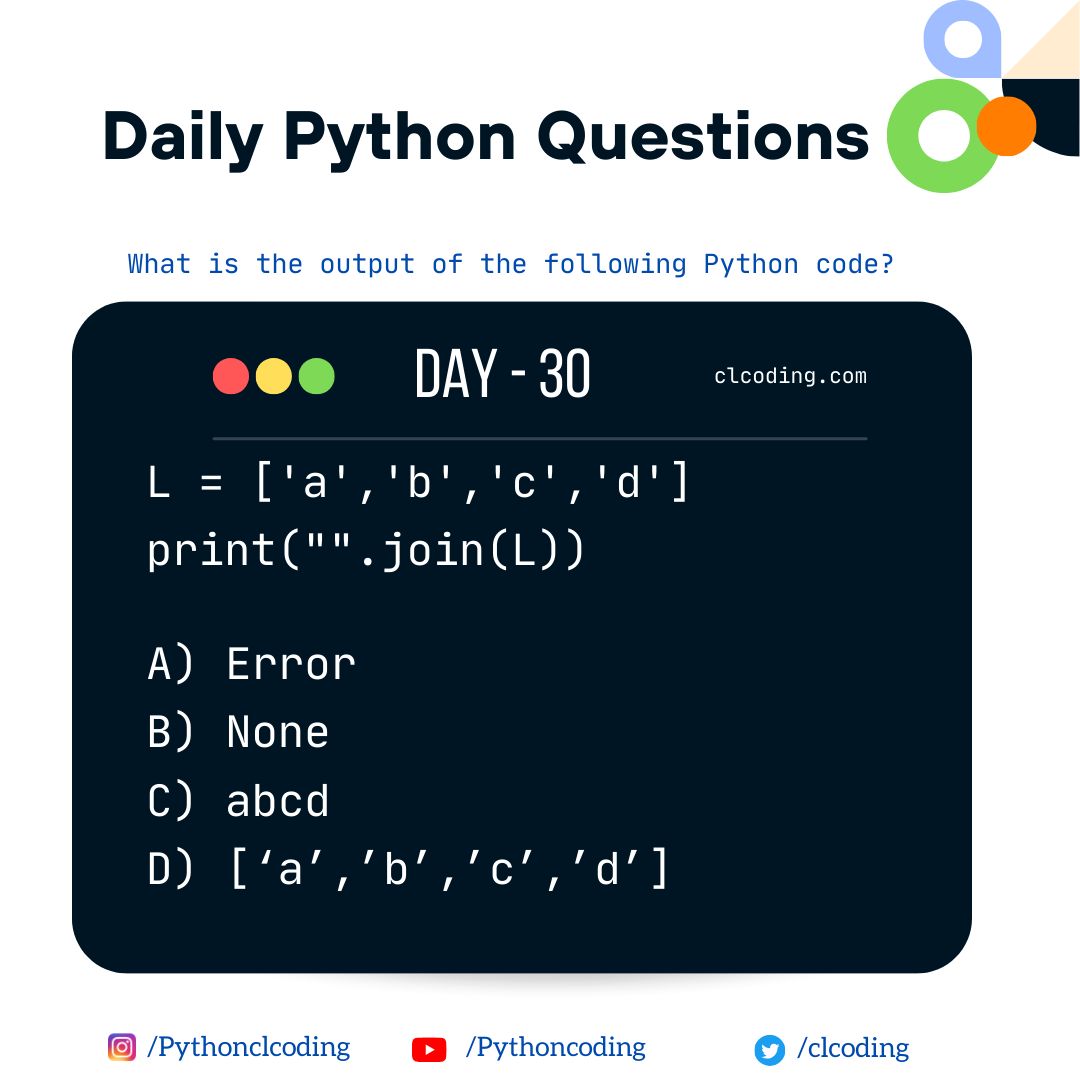 Daily Python Questions

What is the output of the following Python code?

DAY - 30

clcoding.com

L = ['a','b','c','d']
print("".join(L))

A) Error
B) None
C) abcd
D) [‘a’,’b’,’c’,’d’]

/Pythonclcoding /Pythoncoding /clcoding